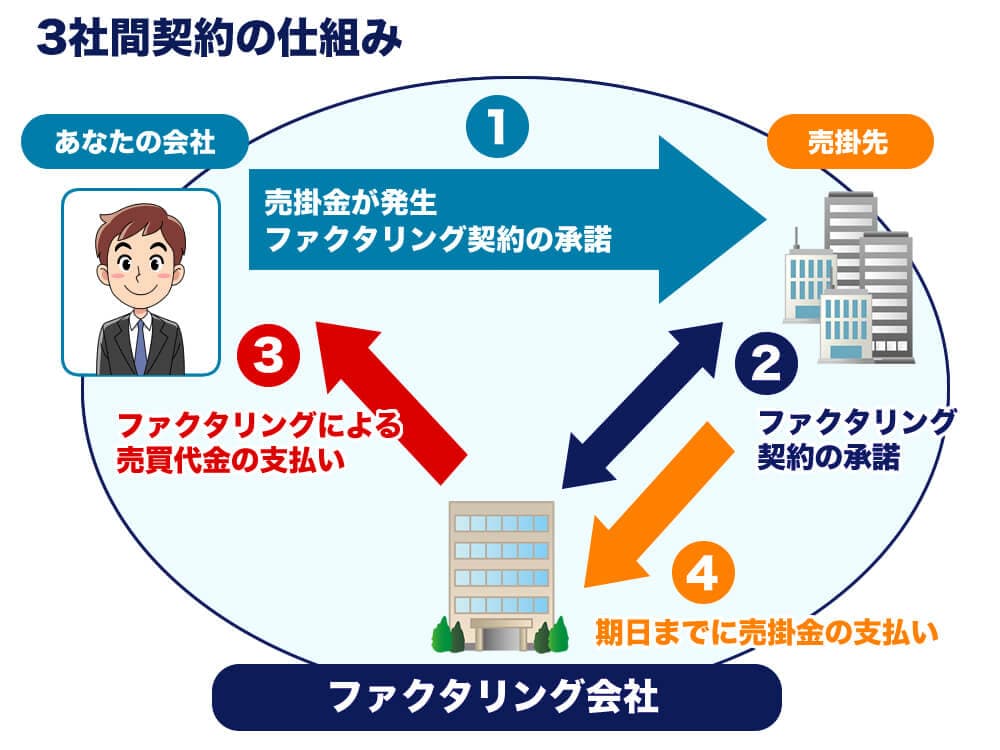 3社間契約の仕組み

あなたの会社

1

売掛先

売掛金が発生
ファクタリング契約の承諾

3

ファクタリングによる
売買代金の支払い

2

ファクタリング
契約の承諾

4

期日までに売掛金の支払い

ファクタリング会社